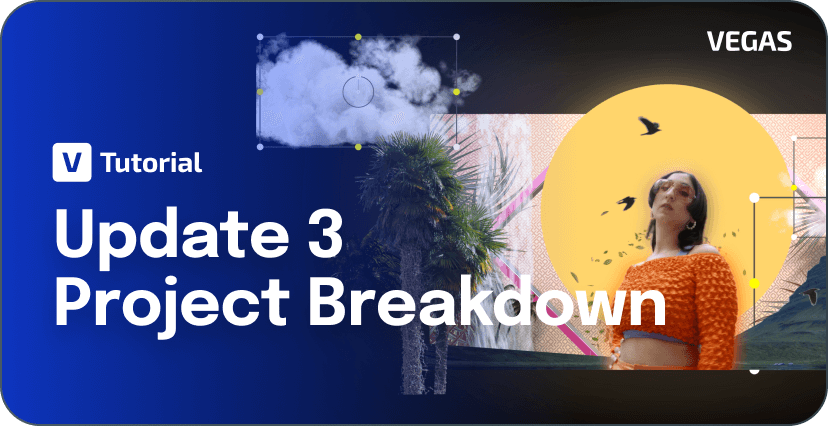 VEGAS

V Tutorial

Update 3
Project Breakdown